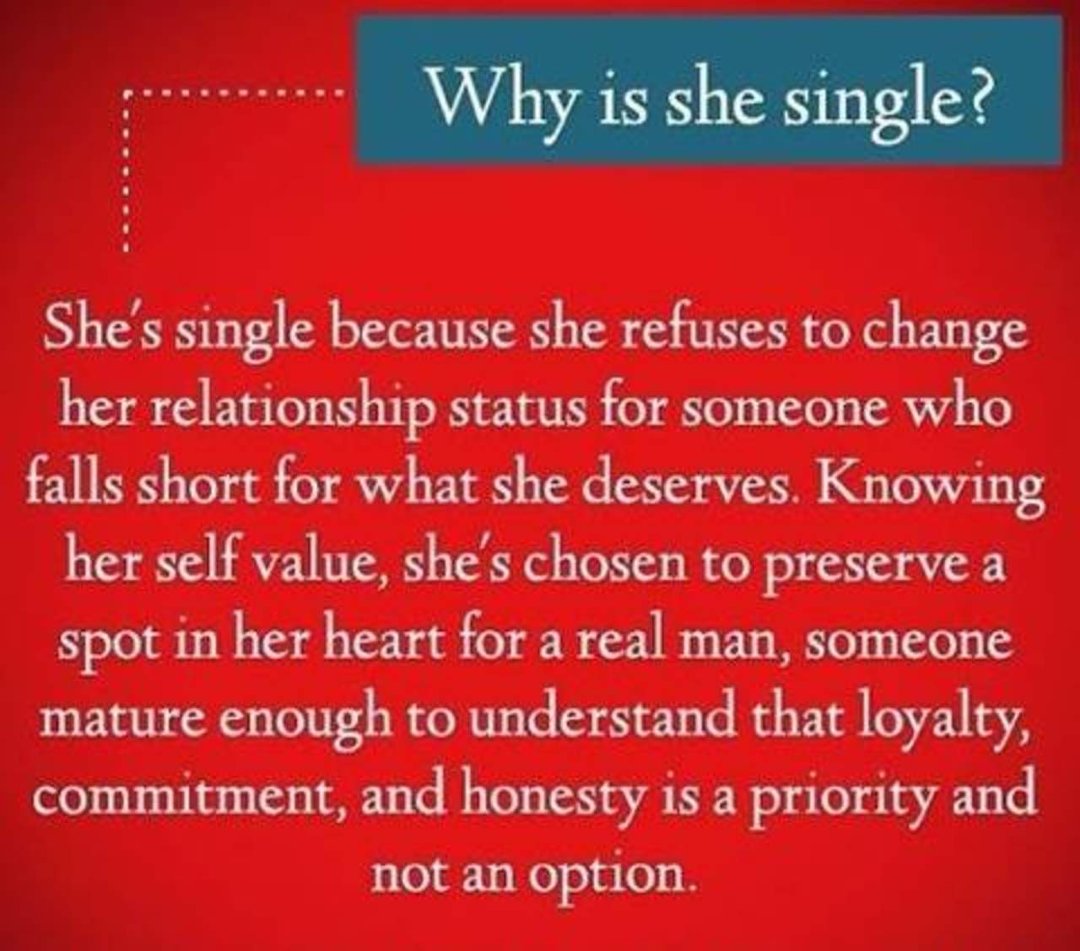 Why is she single?

She's single because she refuses to change her relationship status for someone who falls short for what she deserves. Knowing her self value, she's chosen to preserve a spot in her heart for a real man, someone mature enough to understand that loyalty, commitment, and honesty is a priority and not an option.